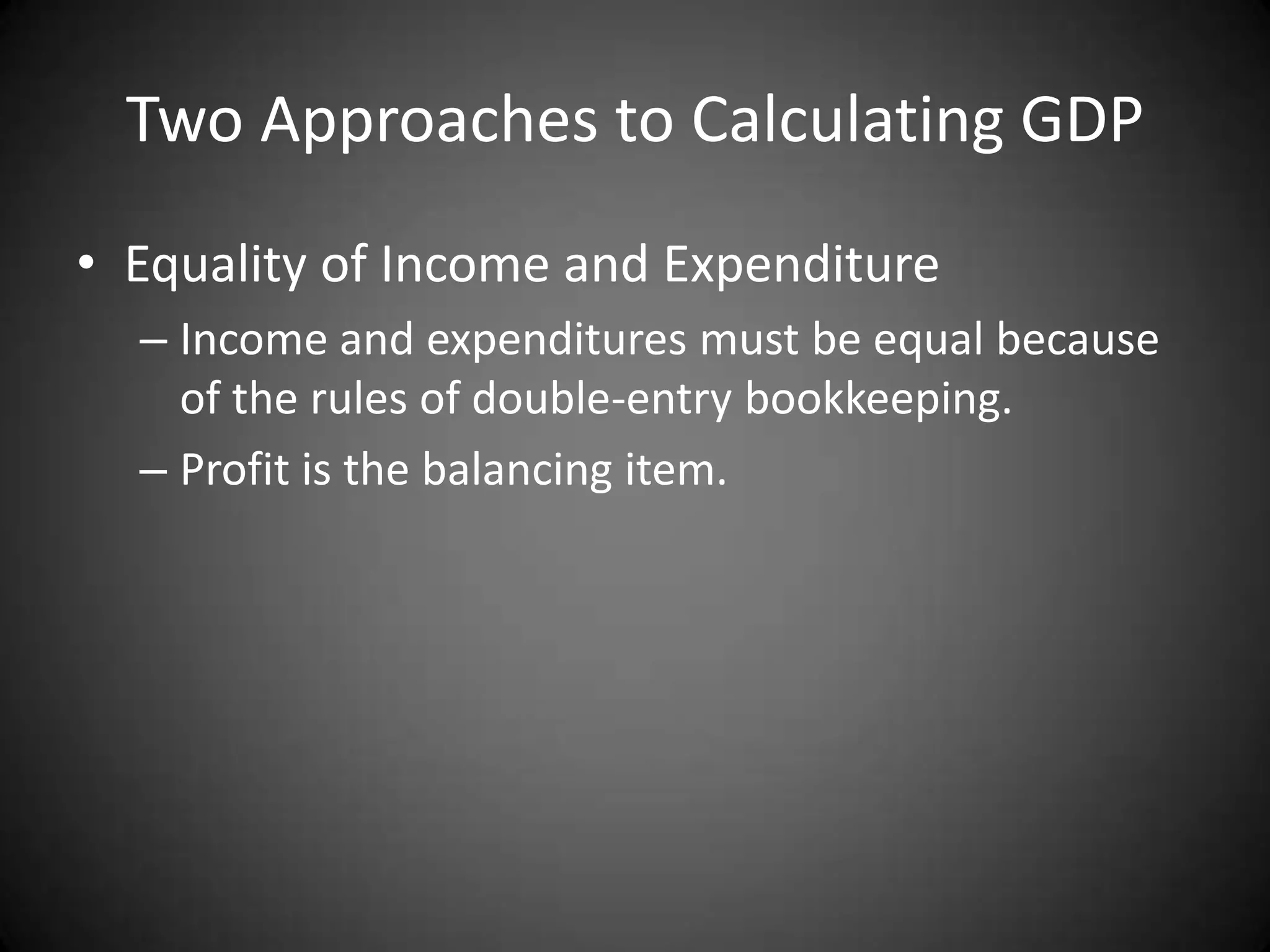 Two Approaches to Calculating GDP

• Equality of Income and Expenditure

– Income and expenditures must be equal because of the rules of double-entry bookkeeping.

– Profit is the balancing item.